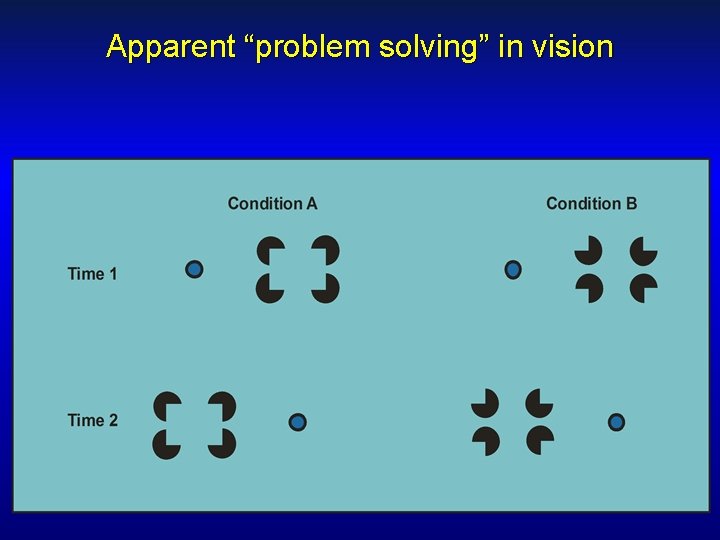 Apparent “problem solving” in vision

Condition A

Condition B

Time 1

Time 2